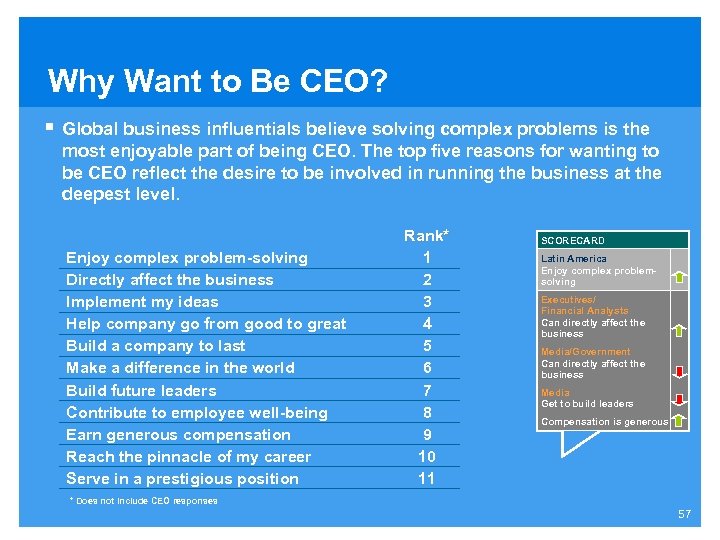 Why Want to Be CEO?

▪ Global business influentials believe solving complex problems is the most enjoyable part of being CEO. The top five reasons for wanting to be CEO reflect the desire to be involved in running the business at the deepest level.

| | Rank* |
|---|---|
| Enjoy complex problem-solving | 1 |
| Directly affect the business | 2 |
| Implement my ideas | 3 |
| Help company go from good to great | 4 |
| Build a company to last | 5 |
| Make a difference in the world | 6 |
| Build future leaders | 7 |
| Contribute to employee well-being | 8 |
| Earn generous compensation | 9 |
| Reach the pinnacle of my career | 10 |
| Serve in a prestigious position | 11 |

* Does not include CEO responses

SCORECARD

Latin America
Enjoy complex problem-solving

Executives/
Financial Analysts
Can directly affect the business

Media/Government
Can directly affect the business

Media
Get to build leaders

Compensation is generous

57